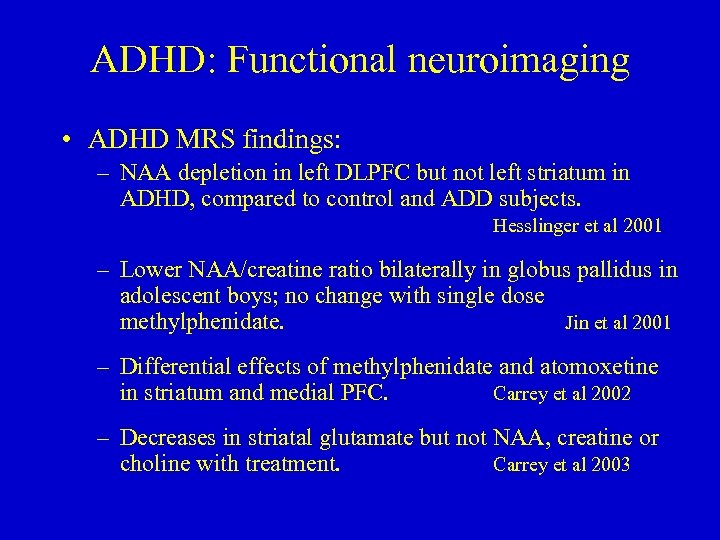 ADHD: Functional neuroimaging

• ADHD MRS findings:

– NAA depletion in left DLPFC but not left striatum in ADHD, compared to control and ADD subjects.
Hesslinger et al 2001

– Lower NAA/creatine ratio bilaterally in globus pallidus in adolescent boys; no change with single dose methylphenidate. Jin et al 2001

– Differential effects of methylphenidate and atomoxetine in striatum and medial PFC. Carrey et al 2002

– Decreases in striatal glutamate but not NAA, creatine or choline with treatment. Carrey et al 2003